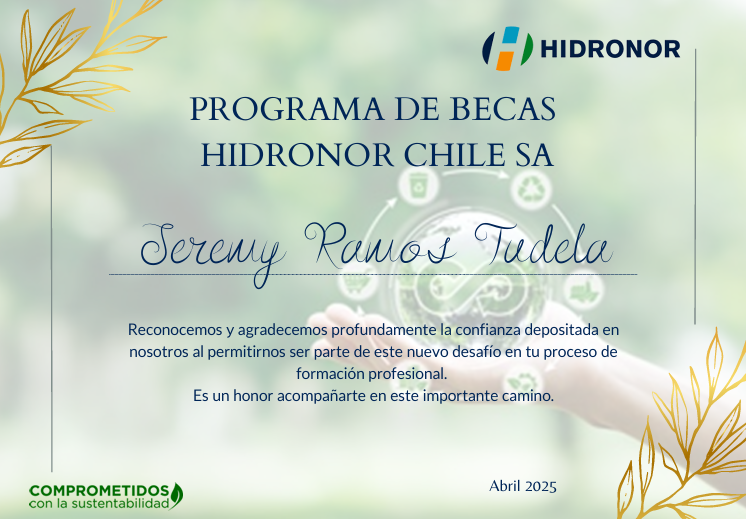 HIDRONOR

PROGRAMA DE BECAS
HIDRONOR CHILE SA

Jeremy Ramos Tudela

Reconocemos y agradecemos profundamente la confianza depositada en nosotros al permitirnos ser parte de este nuevo desafío en tu proceso de formación profesional.
Es un honor acompañarte en este importante camino.

COMPROMETIDOS
con la sustentabilidad

Abril 2025